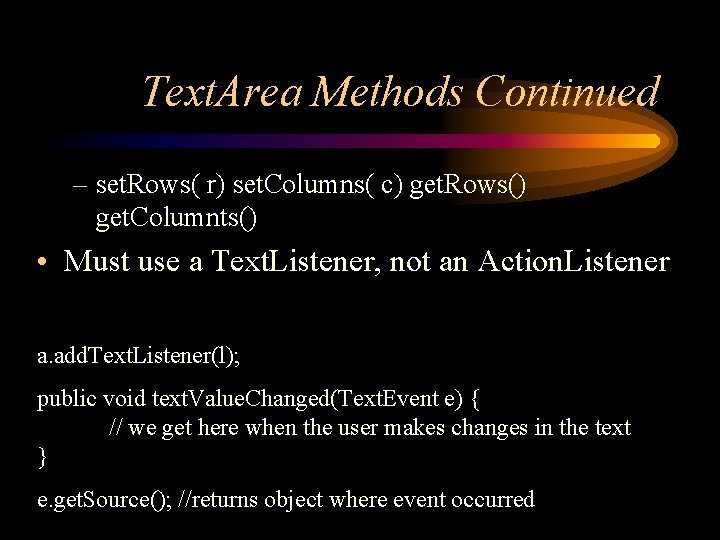 TextArea Methods Continued

– setRows( r) setColumns( c) getRows() getColumnts()

• Must use a TextListener, not an ActionListener

a.addTextListener(l);

public void textValueChanged(TextEvent e) {
// we get here when the user makes changes in the text
}

e.getSource(); //returns object where event occurred